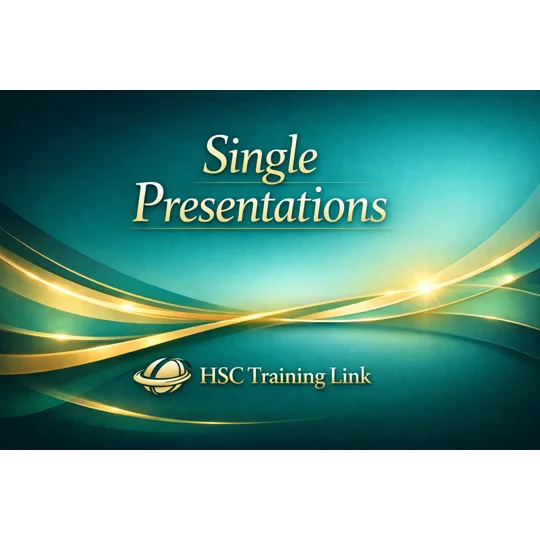 Single Presentations

HSC Training Link